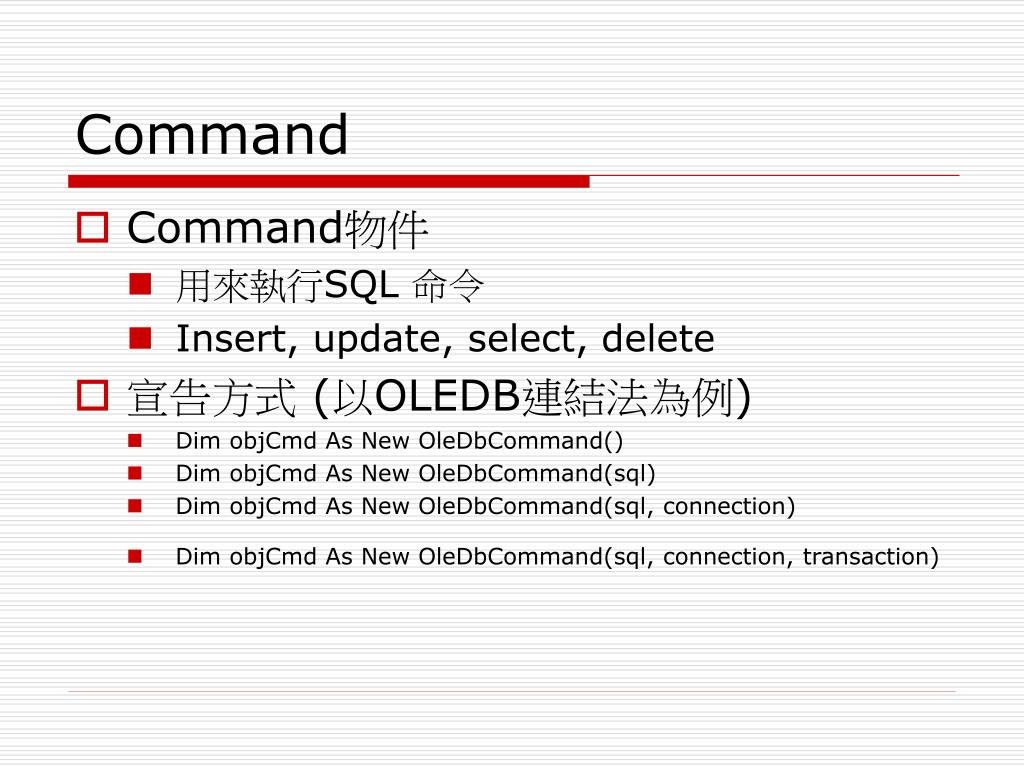 Command

Command物件

用來執行SQL 命令

Insert, update, select, delete

宣告方式 (以OLEDB連結法為例)

Dim objCmd As New OleDbCommand()

Dim objCmd As New OleDbCommand(sql)

Dim objCmd As New OleDbCommand(sql, connection)

Dim objCmd As New OleDbCommand(sql, connection, transaction)